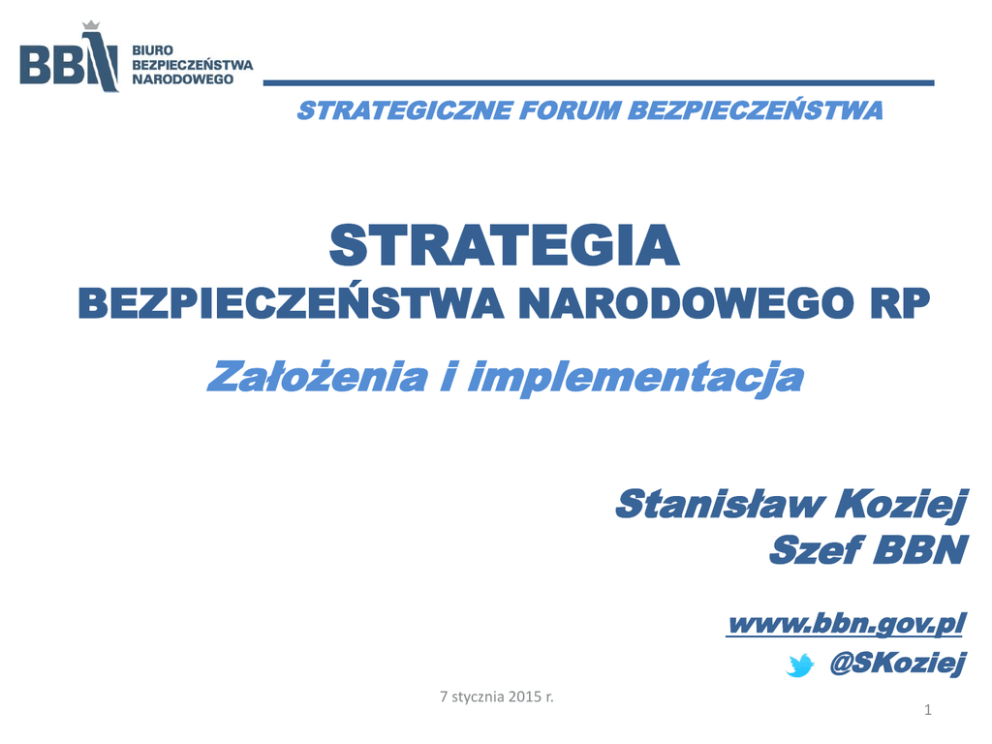 BBN BIURO BEZPIECZEŃSTWA NARODOWEGO

STRATEGICZNE FORUM BEZPIECZEŃSTWA

STRATEGIA
BEZPIECZEŃSTWA NARODOWEGO RP

Założenia i implementacja

Stanisław Koziej
Szef BBN

www.bbn.gov.pl
@SKoziej

7 stycznia 2015 r.

1